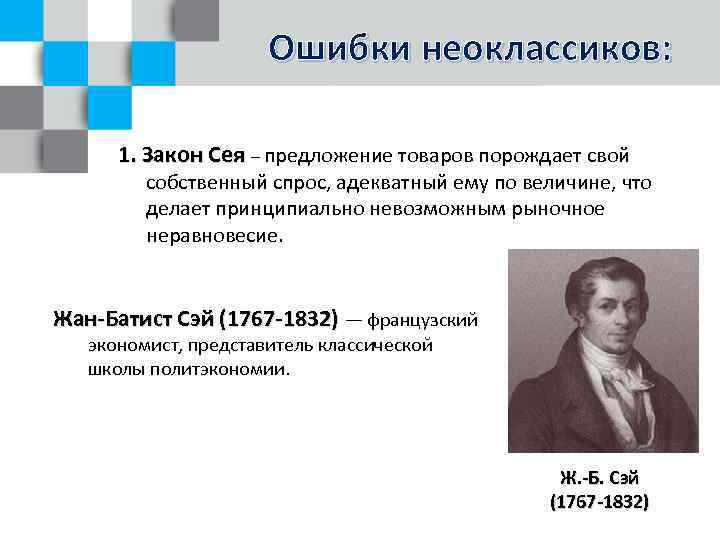 Ошибки неоклассиков:

1. Закон Сея – предложение товаров порождает свой собственный спрос, адекватный ему по величине, что делает принципиально невозможным рыночное неравновесие.

Жан-Батист Сэй (1767-1832) — французский экономист, представитель классической школы политэкономии.

Ж.-Б. Сэй
(1767-1832)